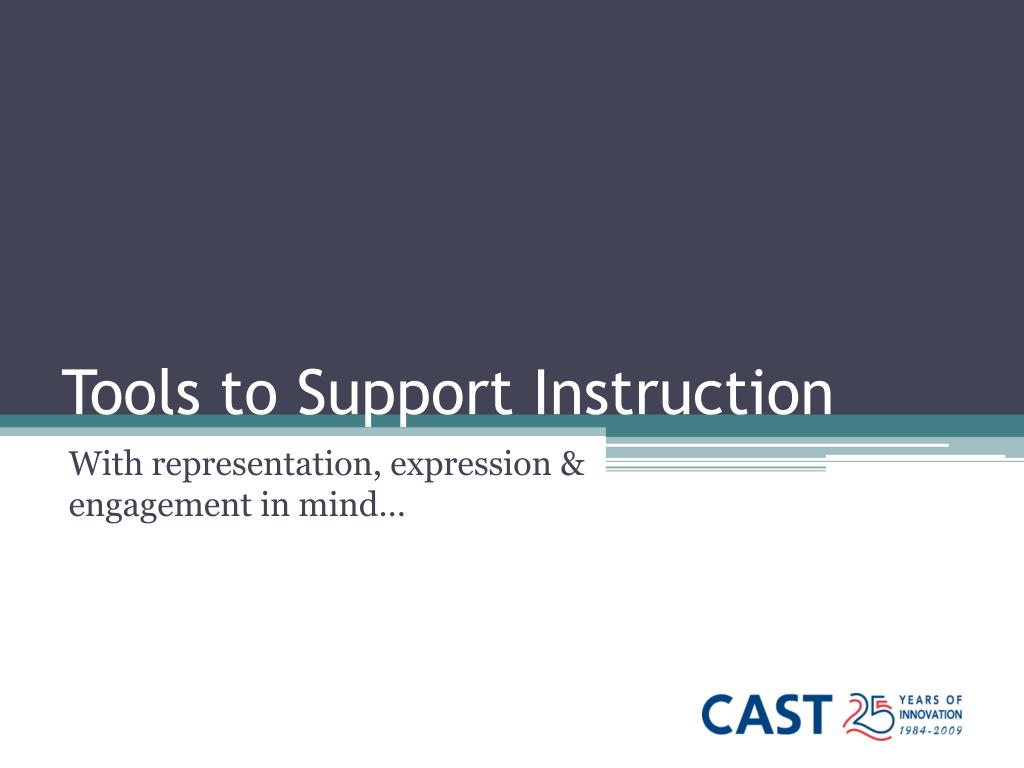 Tools to Support Instruction

With representation, expression & engagement in mind…

CAST 25 YEARS OF INNOVATION 1984-2009